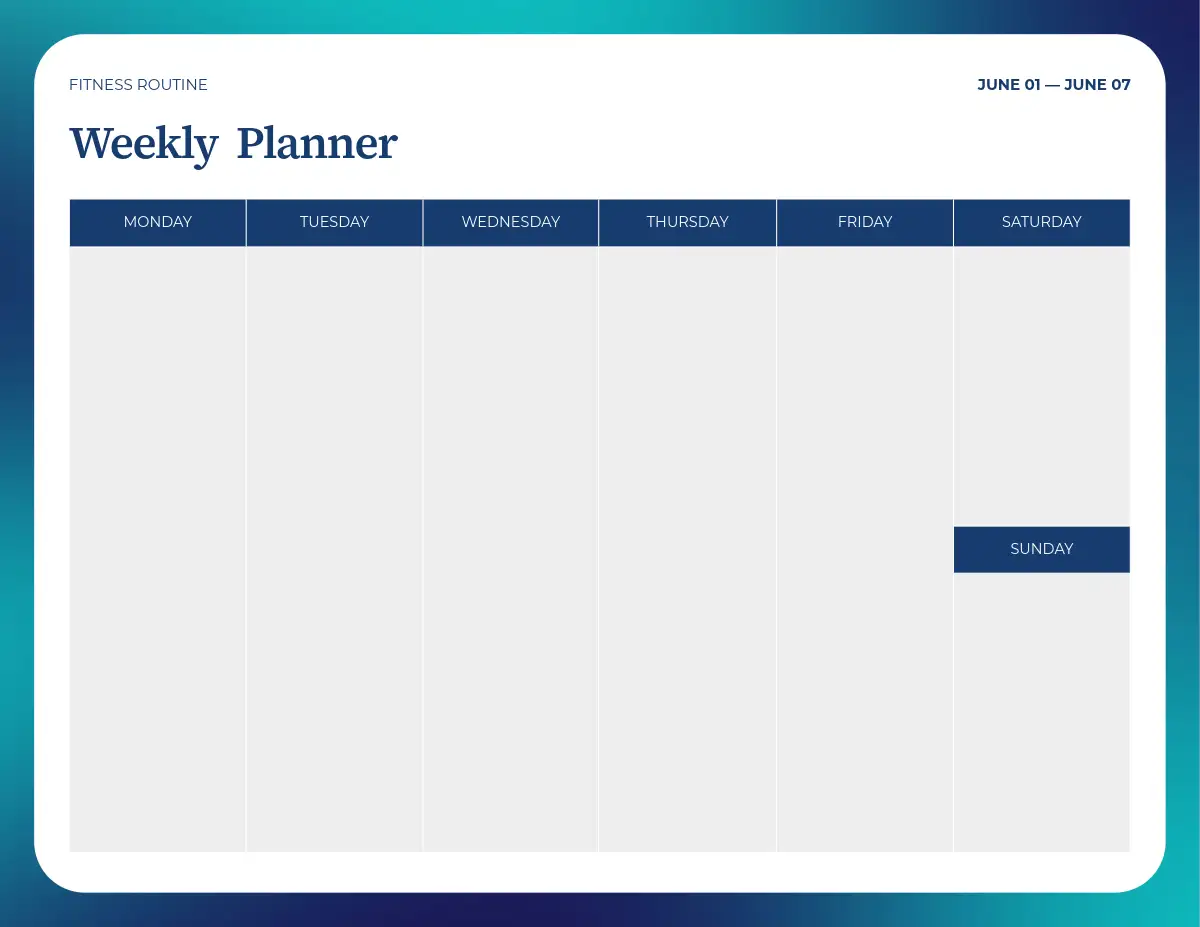 FITNESS ROUTINE

JUNE 01 — JUNE 07

Weekly Planner

| MONDAY | TUESDAY | WEDNESDAY | THURSDAY | FRIDAY | SATURDAY |
|---|---|---|---|---|---|
| | | | | | |
| | | | | | SUNDAY |
| | | | | | |